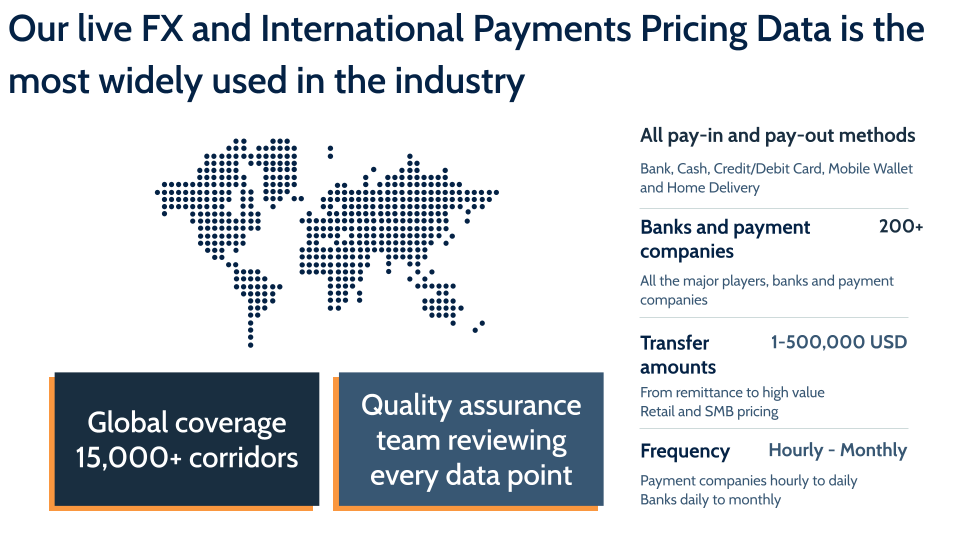 Our live FX and International Payments Pricing Data is the most widely used in the industry

Global coverage 15,000+ corridors

Quality assurance team reviewing every data point

All pay-in and pay-out methods

Bank, Cash, Credit/Debit Card, Mobile Wallet and Home Delivery

Banks and payment companies 200+

All the major players, banks and payment companies

Transfer amounts 1-500,000 USD

From remittance to high value
Retail and SMB pricing

Frequency Hourly - Monthly

Payment companies hourly to daily
Banks daily to monthly